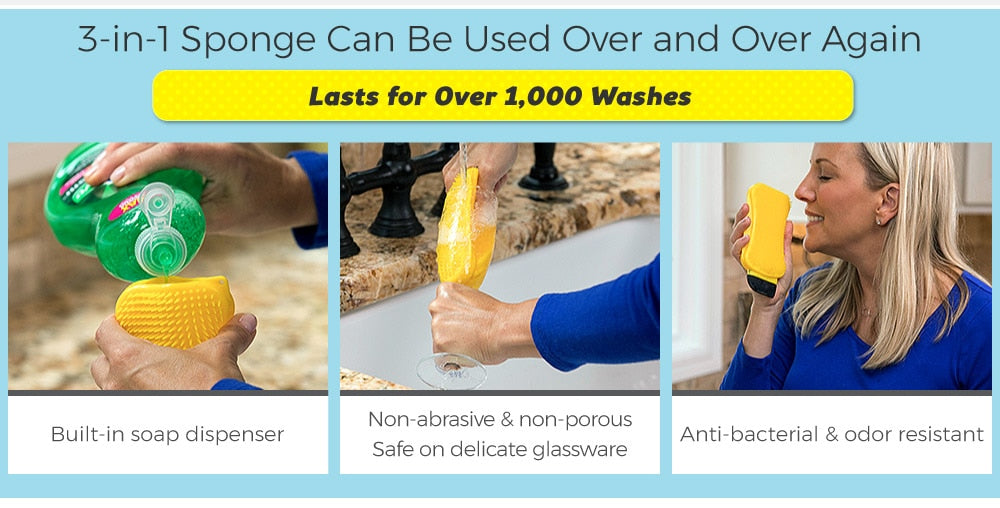 3-in-1 Sponge Can Be Used Over and Over Again

Lasts for Over 1,000 Washes

Built-in soap dispenser

Non-abrasive & non-porous
Safe on delicate glassware

Anti-bacterial & odor resistant